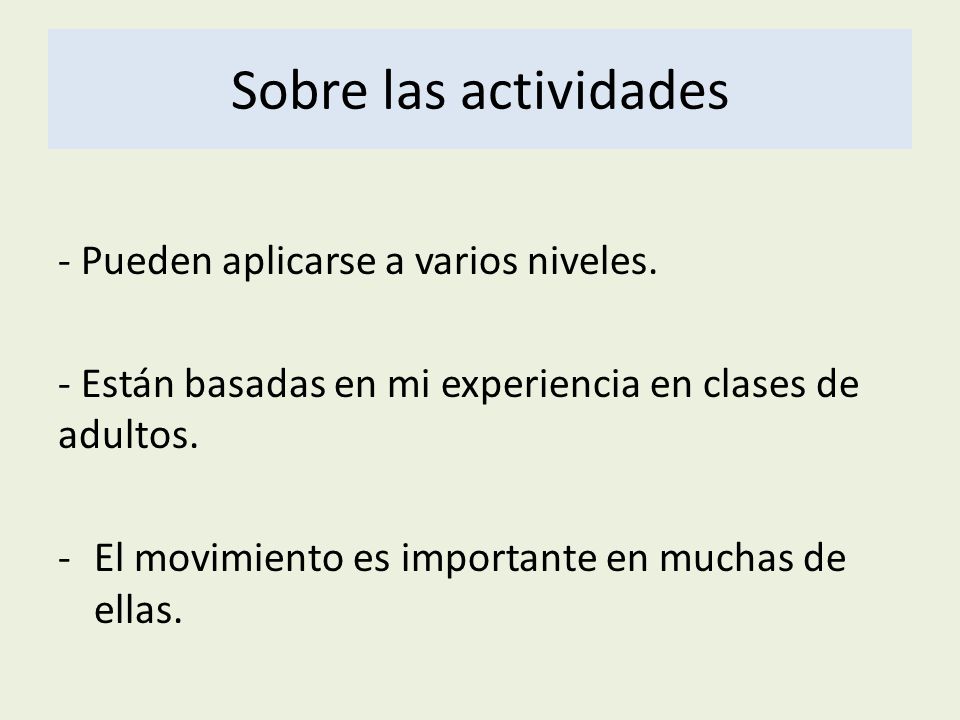 Sobre las actividades

- Pueden aplicarse a varios niveles.

- Están basadas en mi experiencia en clases de adultos.

- El movimiento es importante en muchas de ellas.